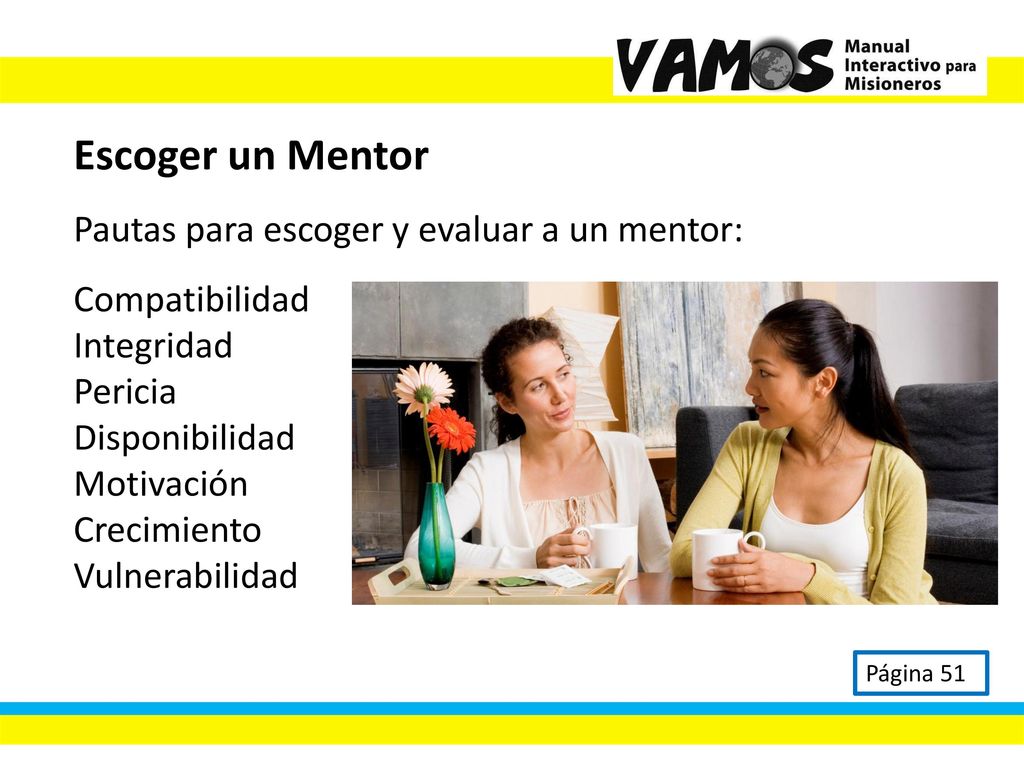 VAMOS Manual Interactivo para Misioneros

Escoger un Mentor

Pautas para escoger y evaluar a un mentor:

Compatibilidad
Integridad
Pericia
Disponibilidad
Motivación
Crecimiento
Vulnerabilidad

Página 51